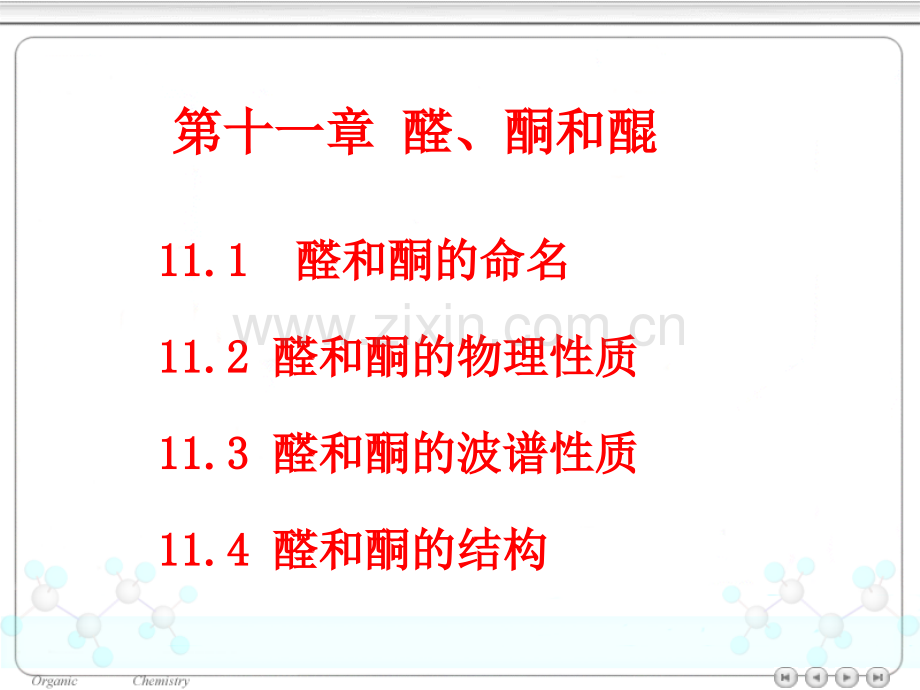 第十一章 醛、酮和醌

11.1 醛和酮的命名

www.zixin.com.cn

11.2 醛和酮的物理性质

11.3 醛和酮的波谱性质

11.4 醛和酮的结构

Organic Chemistry